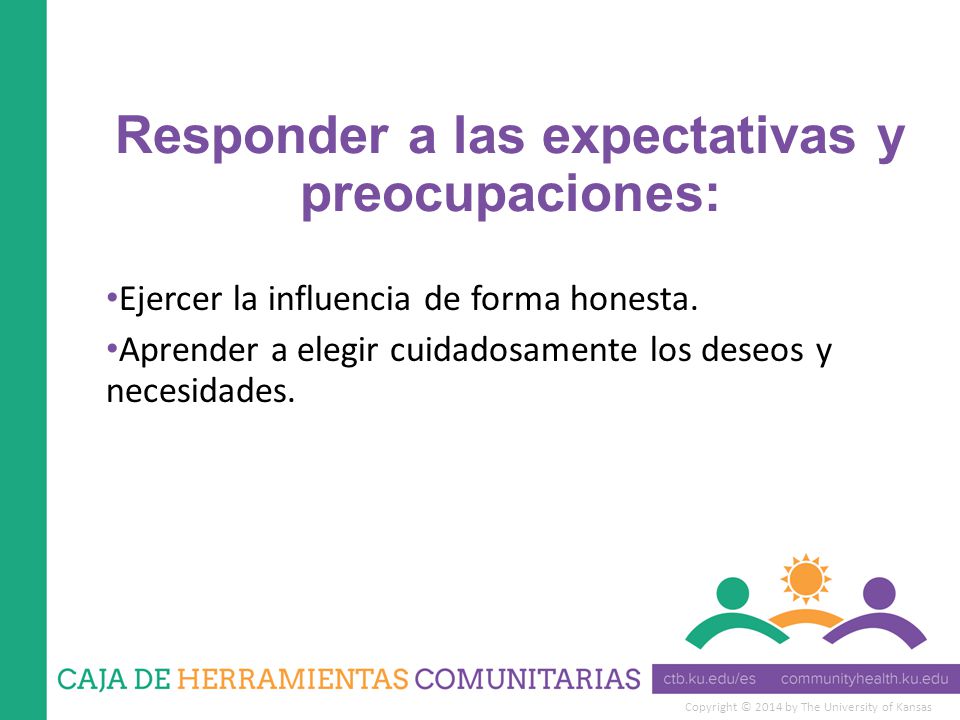 Responder a las expectativas y preocupaciones:

•Ejercer la influencia de forma honesta.

•Aprender a elegir cuidadosamente los deseos y necesidades.

CAJA DE HERRAMIENTAS COMUNITARIAS

ctb.ku.edu/es communityhealth.ku.edu

Copyright © 2014 by The University of Kansas